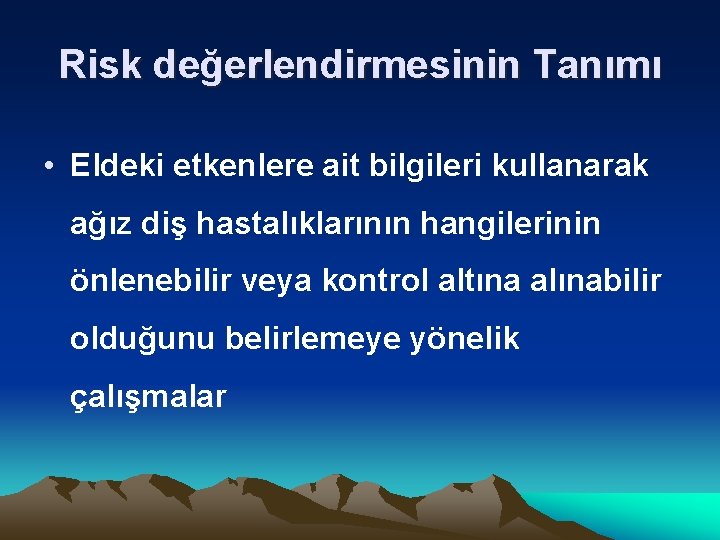 Risk değerlendirmesinin Tanımı

• Eldeki etkenlere ait bilgileri kullanarak ağız diş hastalıklarının hangilerinin önlenebilir veya kontrol altına alınabilir olduğunu belirlemeye yönelik çalışmalar